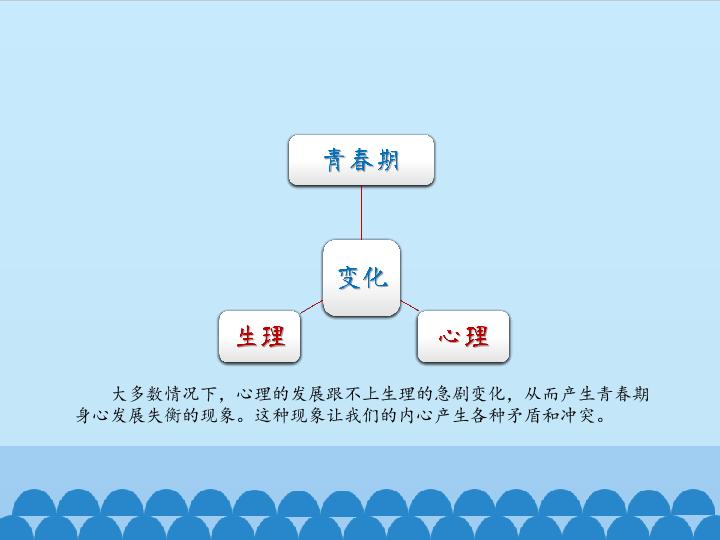 青春期

变化

生理

心理

大多数情况下，心理的发展跟不上生理的急剧变化，从而产生青春期身心发展失衡的现象。这种现象让我们的内心产生各种矛盾和冲突。